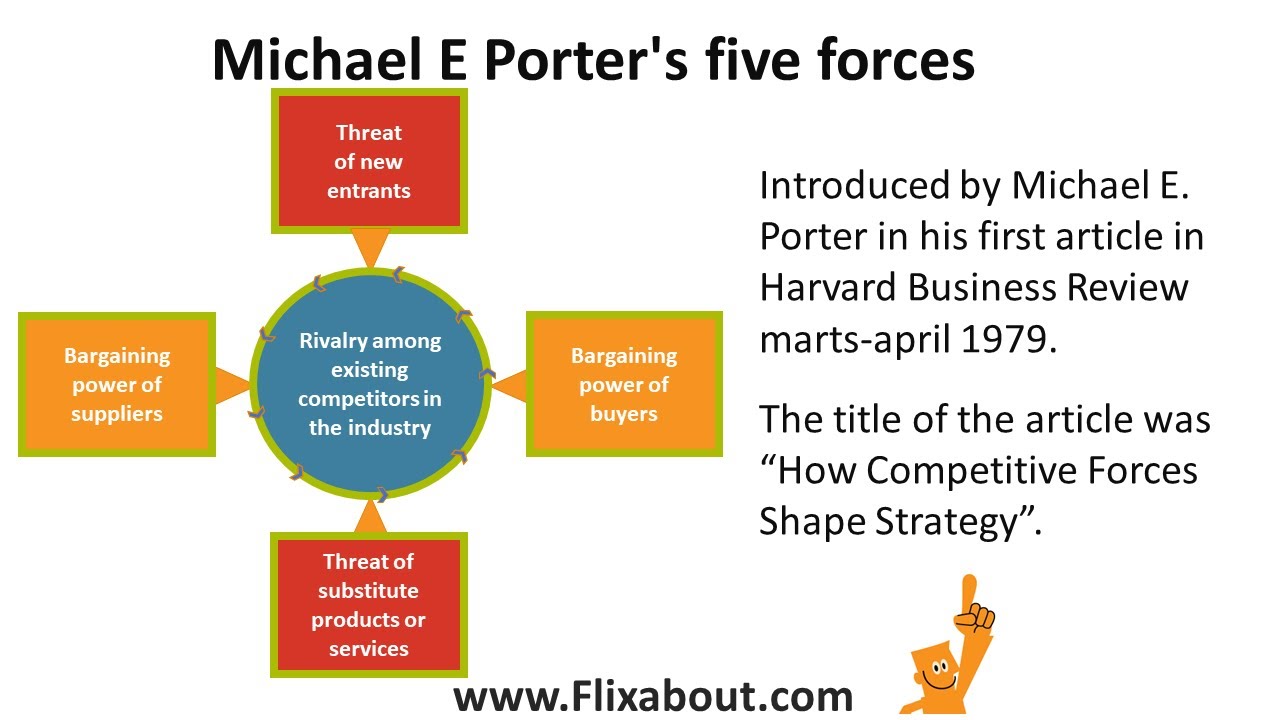 Michael E Porter's five forces

Threat of new entrants

Bargaining power of suppliers

Rivalry among existing competitors in the industry

Bargaining power of buyers

Threat of substitute products or services

Introduced by Michael E. Porter in his first article in Harvard Business Review marts-april 1979.

The title of the article was “How Competitive Forces Shape Strategy”.

www.Flixabout.com